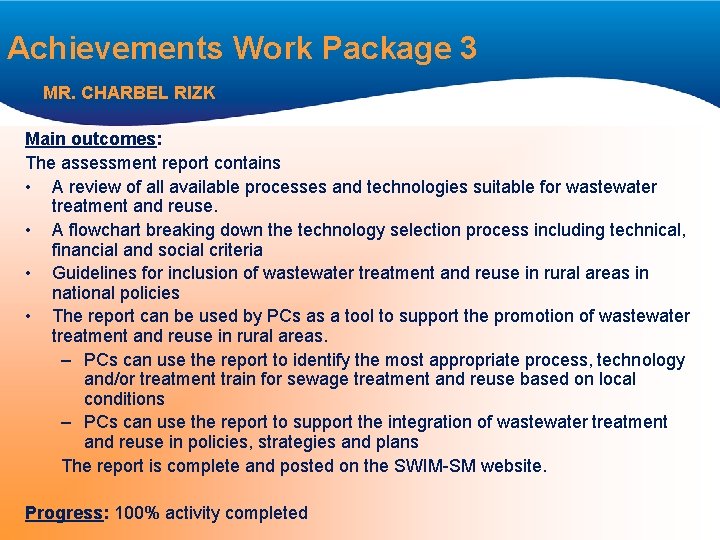 Achievements Work Package 3

MR. CHARBEL RIZK

Main outcomes:

The assessment report contains

• A review of all available processes and technologies suitable for wastewater treatment and reuse.

• A flowchart breaking down the technology selection process including technical, financial and social criteria

• Guidelines for inclusion of wastewater treatment and reuse in rural areas in national policies

• The report can be used by PCs as a tool to support the promotion of wastewater treatment and reuse in rural areas.

– PCs can use the report to identify the most appropriate process, technology and/or treatment train for sewage treatment and reuse based on local conditions

– PCs can use the report to support the integration of wastewater treatment and reuse in policies, strategies and plans

The report is complete and posted on the SWIM-SM website.

Progress: 100% activity completed